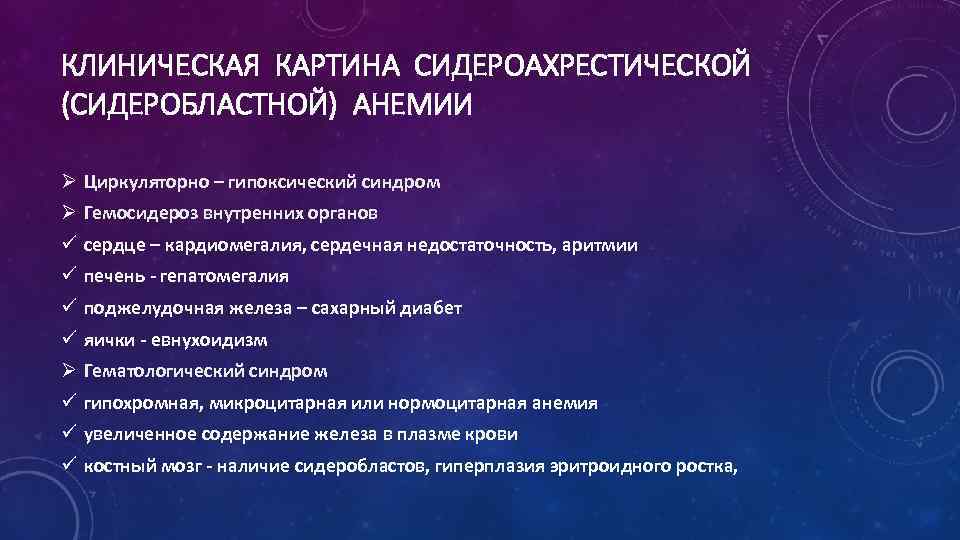 КЛИНИЧЕСКАЯ КАРТИНА СИДЕРОАХРЕСТИЧЕСКОЙ (СИДЕРОБЛАСТНОЙ) АНЕМИИ

➢ Циркуляторно – гипоксический синдром
➢ Гемосидероз внутренних органов
✓ сердце – кардиомегалия, сердечная недостаточность, аритмии
✓ печень - гепатомегалия
✓ поджелудочная железа – сахарный диабет
✓ яички - евнухоидизм
➢ Гематологический синдром
✓ гипохромная, микроцитарная или нормоцитарная анемия
✓ увеличенное содержание железа в плазме крови
✓ костный мозг - наличие сидеробластов, гиперплазия эритроидного ростка,